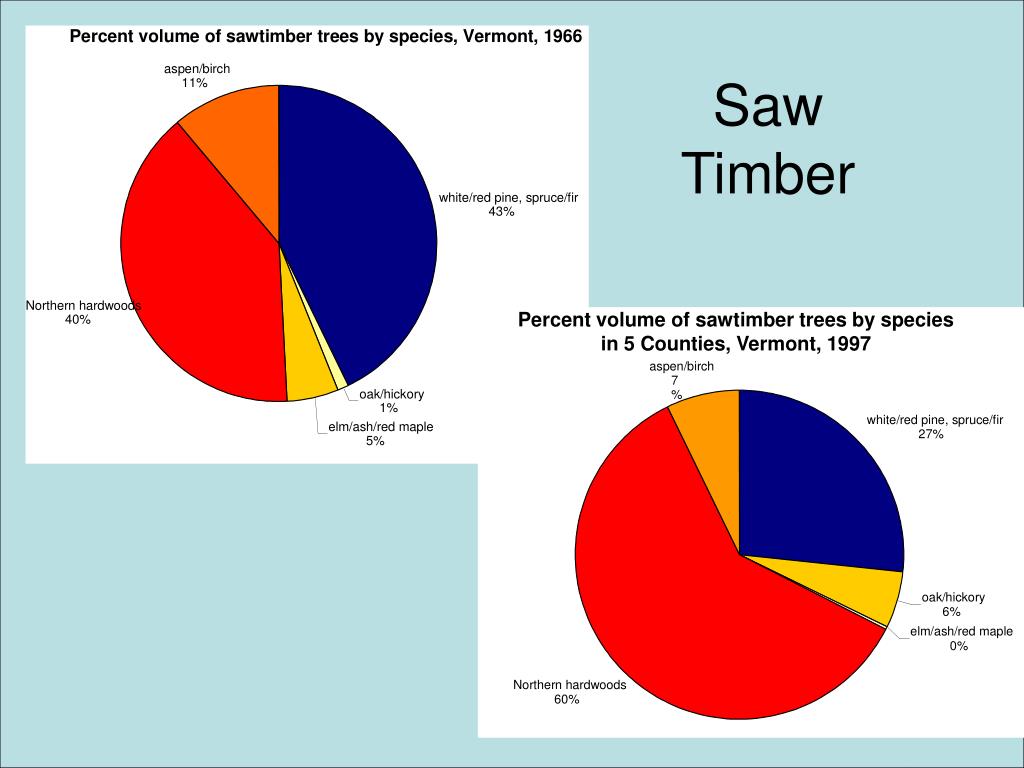 Percent volume of sawtimber trees by species, Vermont, 1966

aspen/birch
11%

white/red pine, spruce/fir
43%

Northern hardwoods
40%

oak/hickory
1%

elm/ash/red maple
5%

Saw Timber

Percent volume of sawtimber trees by species in 5 Counties, Vermont, 1997

aspen/birch
7
%

white/red pine, spruce/fir
27%

oak/hickory
6%

elm/ash/red maple
0%

Northern hardwoods
60%